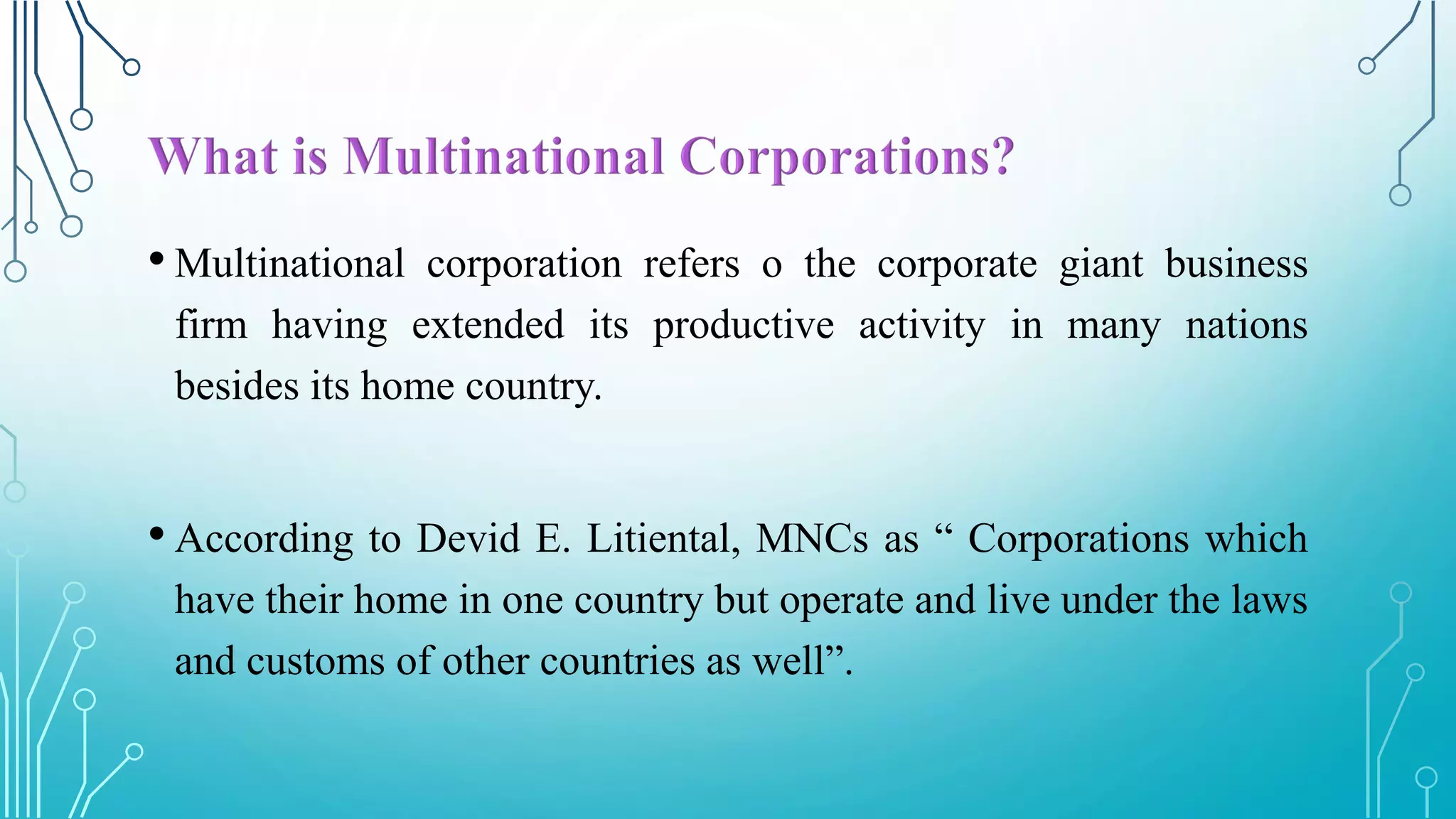 What is Multinational Corporations?

• Multinational corporation refers o the corporate giant business firm having extended its productive activity in many nations besides its home country.

• According to Devid E. Litiental, MNCs as “ Corporations which have their home in one country but operate and live under the laws and customs of other countries as well”.